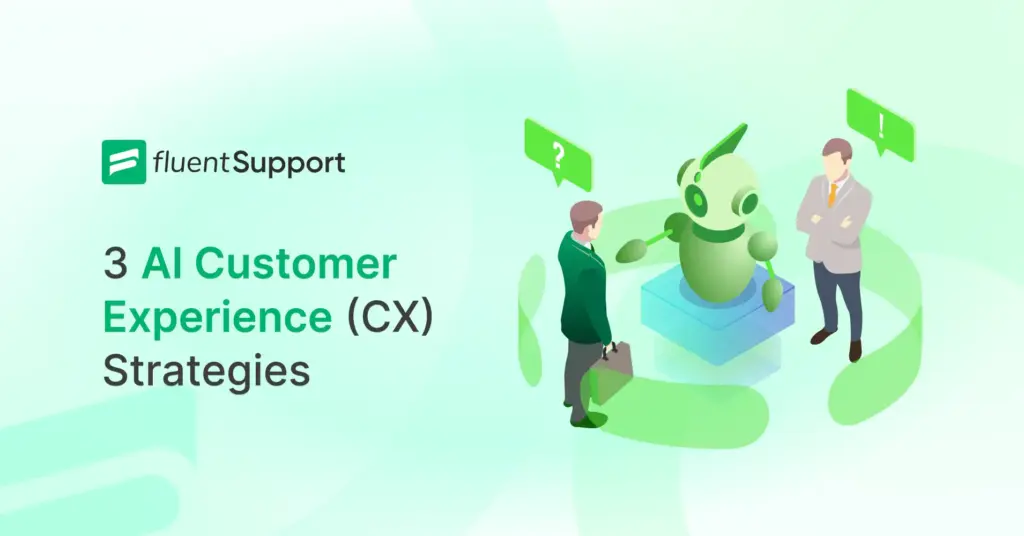 fluentSupport

3 AI Customer Experience (CX) Strategies

?

!